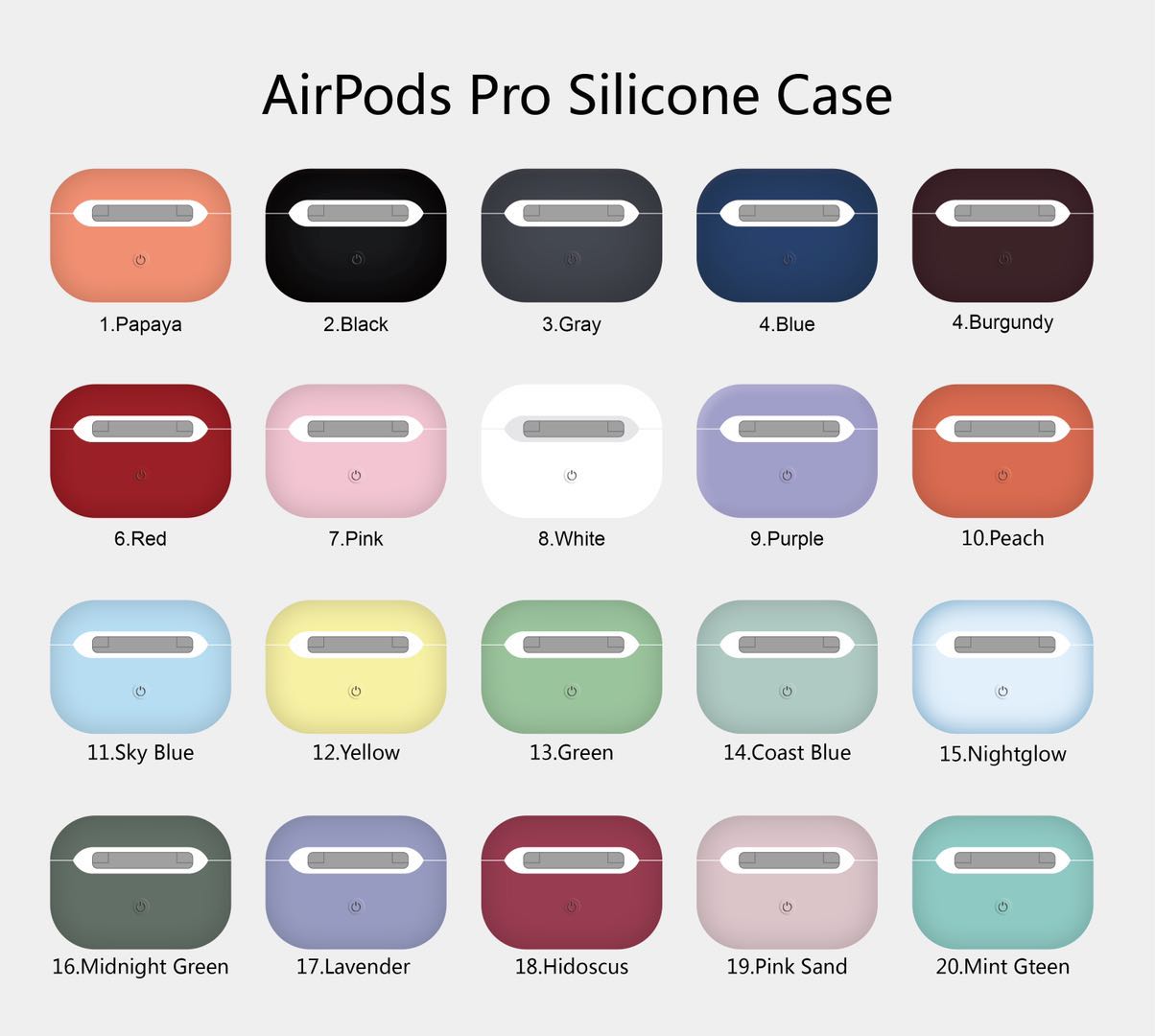 AirPods Pro Silicone Case

1.Papaya
2.Black
3.Gray
4.Blue
4.Burgundy

6.Red
7.Pink
8.White
9.Purple
10.Peach

11.Sky Blue
12.Yellow
13.Green
14.Coast Blue
15.Nightglow

16.Midnight Green
17.Lavender
18.Hidoscus
19.Pink Sand
20.Mint Gteen